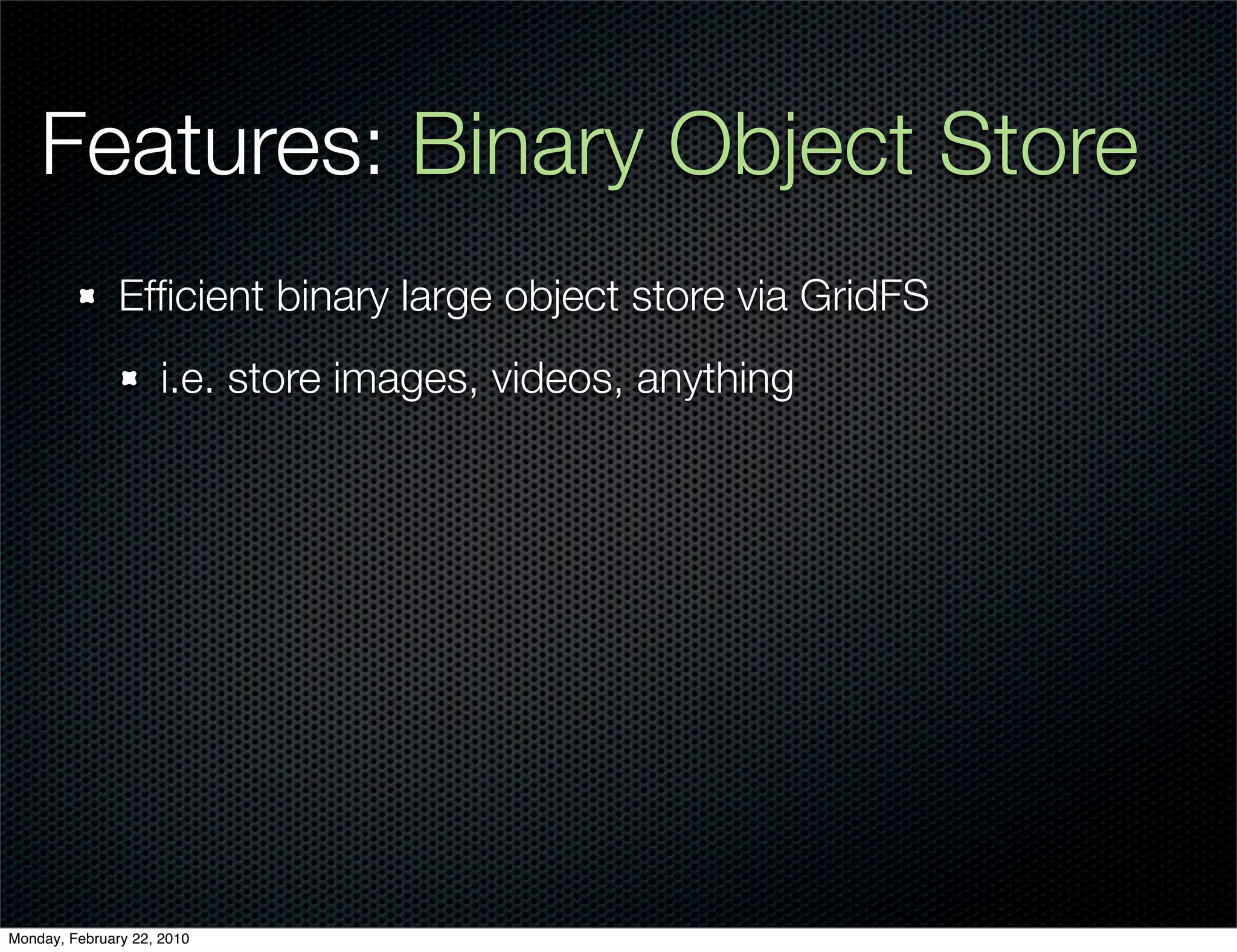 Features: Binary Object Store

Efficient binary large object store via GridFS

i.e. store images, videos, anything

Monday, February 22, 2010